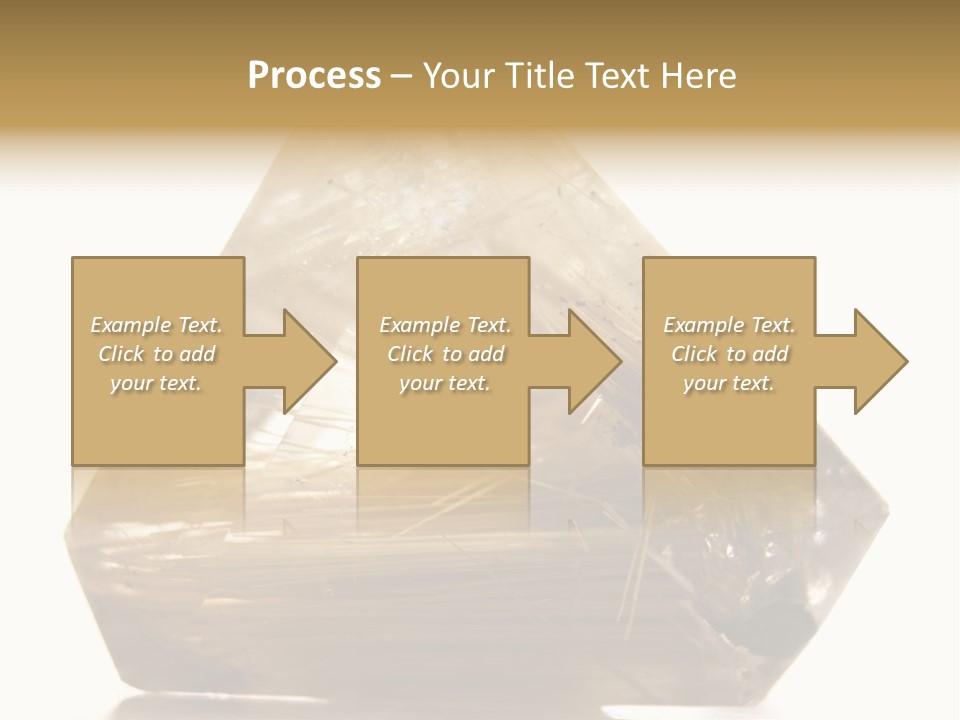 Process – Your Title Text Here

Example Text. Click to add your text.

Example Text. Click to add your text.

Example Text. Click to add your text.